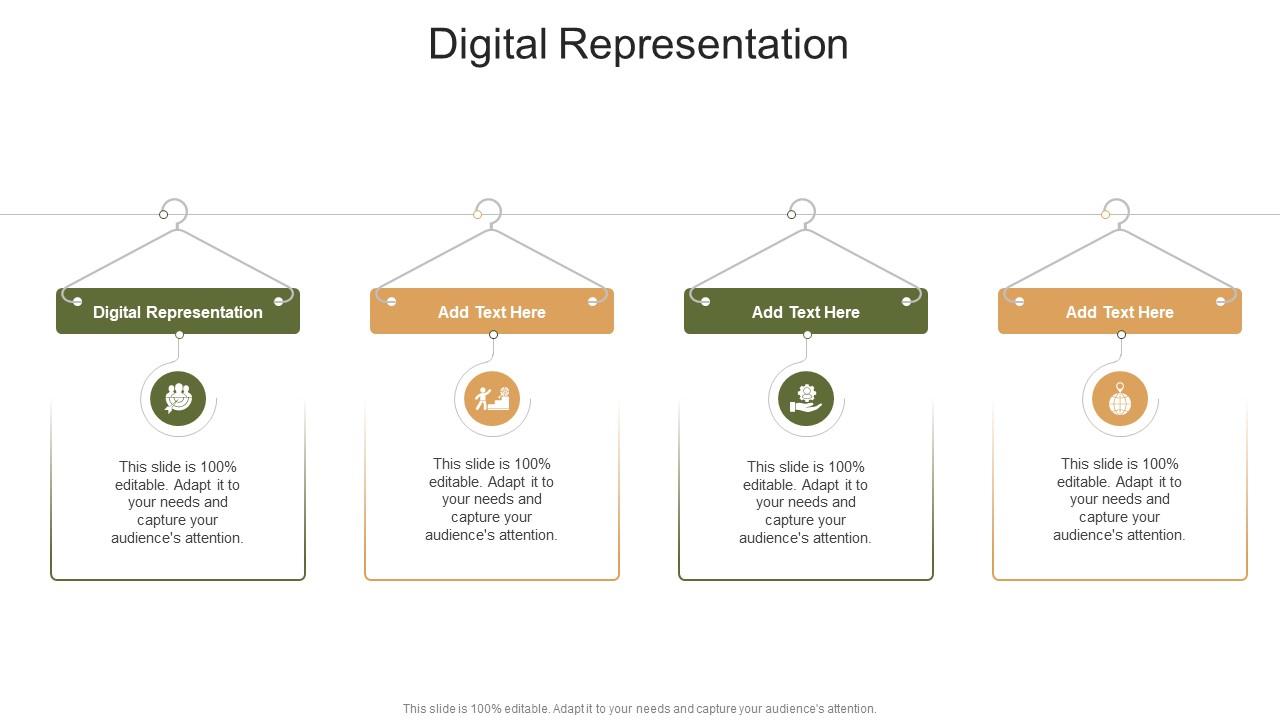 Digital Representation

Digital Representation

This slide is 100% editable. Adapt it to your needs and capture your audience's attention.

Add Text Here

This slide is 100% editable. Adapt it to your needs and capture your audience's attention.

Add Text Here

This slide is 100% editable. Adapt it to your needs and capture your audience's attention.

Add Text Here

This slide is 100% editable. Adapt it to your needs and capture your audience's attention.

This slide is 100% editable. Adapt it to your needs and capture your audience's attention.